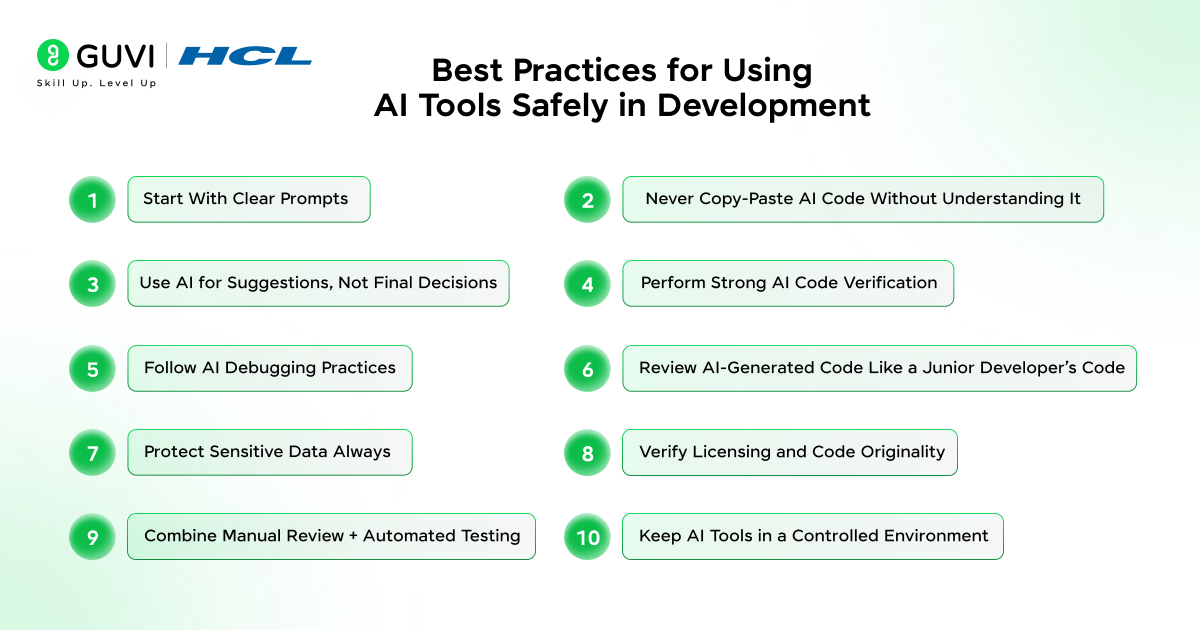 GUVI | HCL
Skill Up. Level Up

Best Practices for Using AI Tools Safely in Development

1 Start With Clear Prompts

2 Never Copy-Paste AI Code Without Understanding It

3 Use AI for Suggestions, Not Final Decisions

4 Perform Strong AI Code Verification

5 Follow AI Debugging Practices

6 Review AI-Generated Code Like a Junior Developer's Code

7 Protect Sensitive Data Always

8 Verify Licensing and Code Originality

9 Combine Manual Review + Automated Testing

10 Keep AI Tools in a Controlled Environment